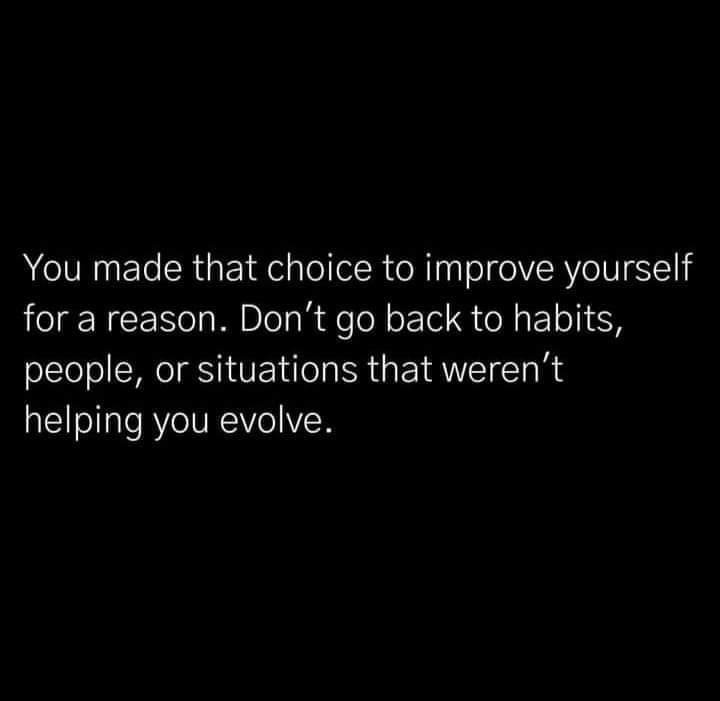 You made that choice to improve yourself for a reason. Don’t go back to habits, people, or situations that weren’t helping you evolve.